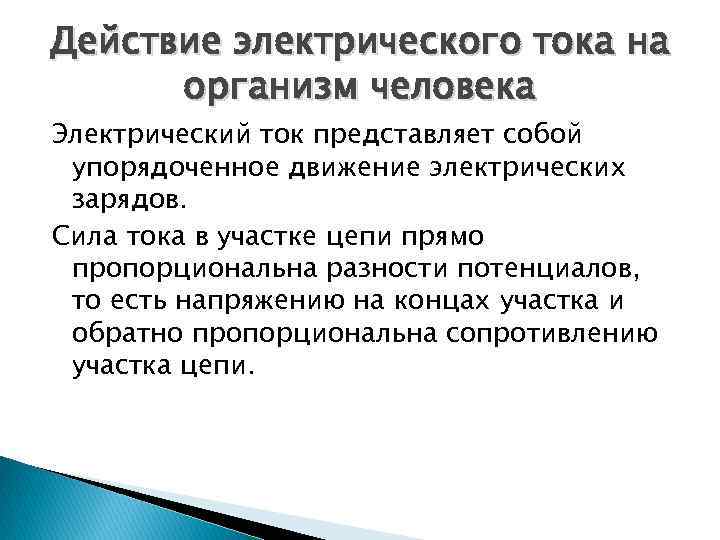 Действие электрического тока на организм человека

Электрический ток представляет собой упорядоченное движение электрических зарядов.

Сила тока в участке цепи прямо пропорциональна разности потенциалов, то есть напряжению на концах участка и обратно пропорциональна сопротивлению участка цепи.